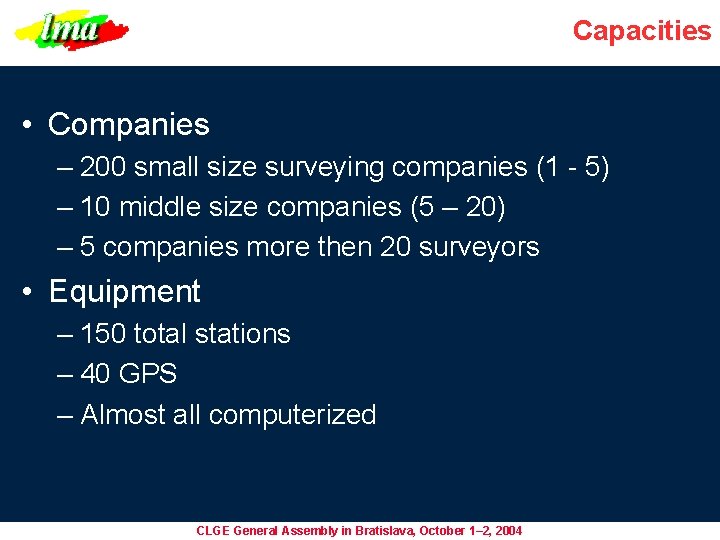 lma

Capacities

• Companies
– 200 small size surveying companies (1 - 5)
– 10 middle size companies (5 – 20)
– 5 companies more then 20 surveyors

• Equipment
– 150 total stations
– 40 GPS
– Almost all computerized

CLGE General Assembly in Bratislava, October 1–2, 2004